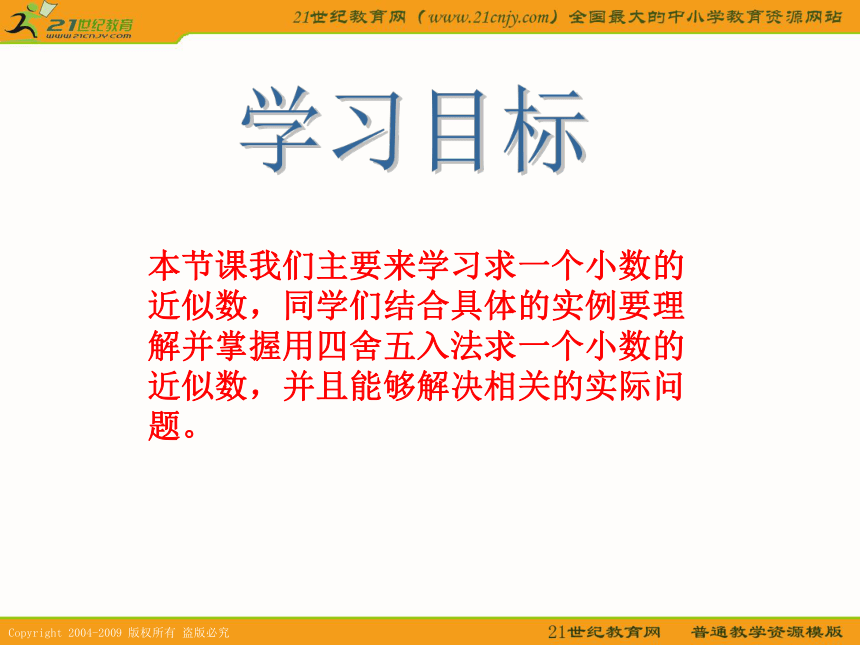 21世纪教育
www.21cnjy.com

21世纪教育网（www.21cnjy.com）全国最大的中小学教育资源网站

学习目标

本节课我们主要来学习求一个小数的近似数，同学们结合具体的实例要理解并掌握用四舍五入法求一个小数的近似数，并且能够解决相关的实际问题。

Copyright 2004-2009 版权所有 盗版必究

21世纪教育网　普通教学资源模版